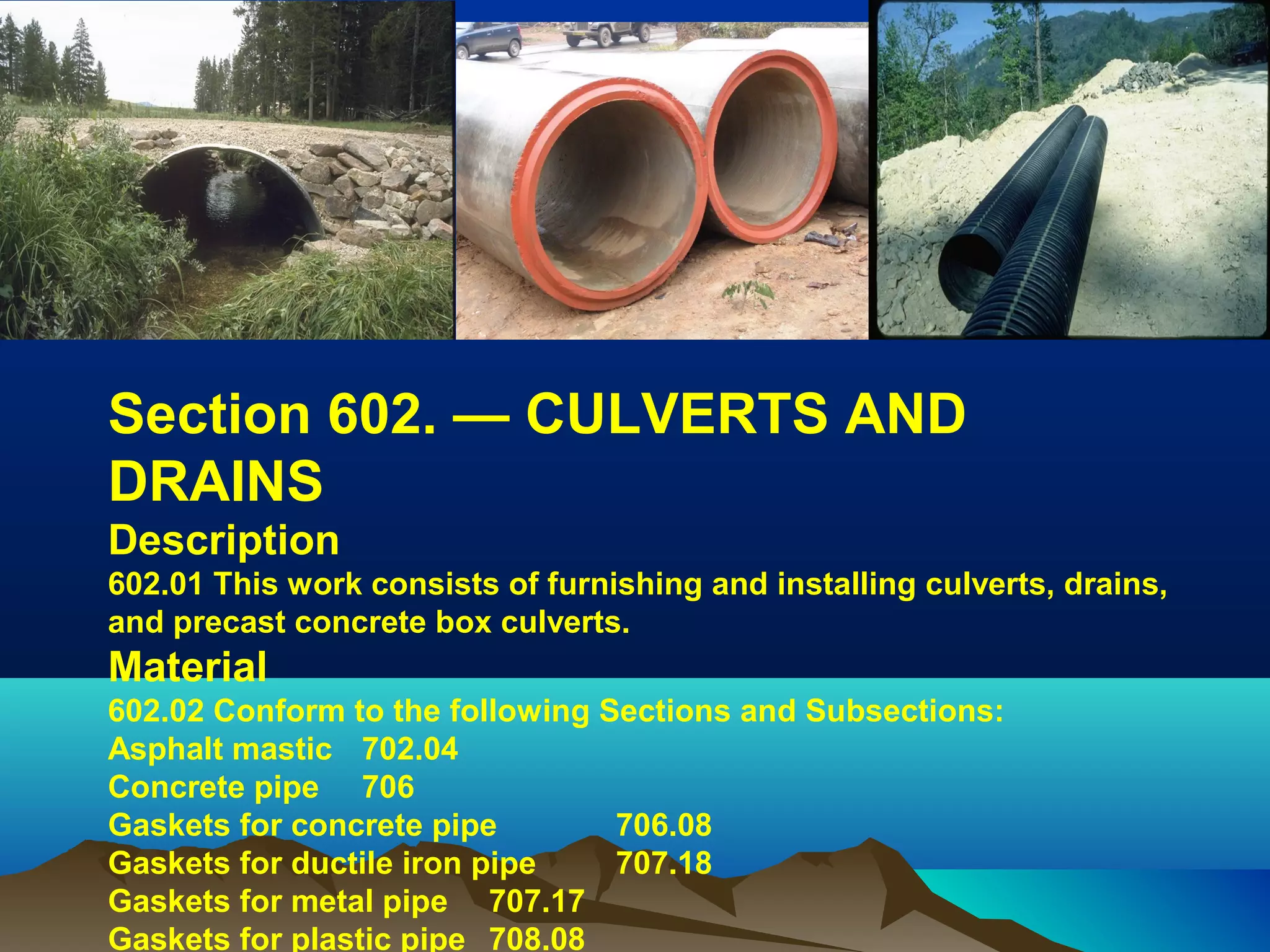 Section 602. — CULVERTS AND DRAINS

Description

602.01 This work consists of furnishing and installing culverts, drains, and precast concrete box culverts.

Material

602.02 Conform to the following Sections and Subsections:
Asphalt mastic 702.04
Concrete pipe 706
Gaskets for concrete pipe 706.08
Gaskets for ductile iron pipe 707.18
Gaskets for metal pipe 707.17
Gaskets for plastic pipe 708.08